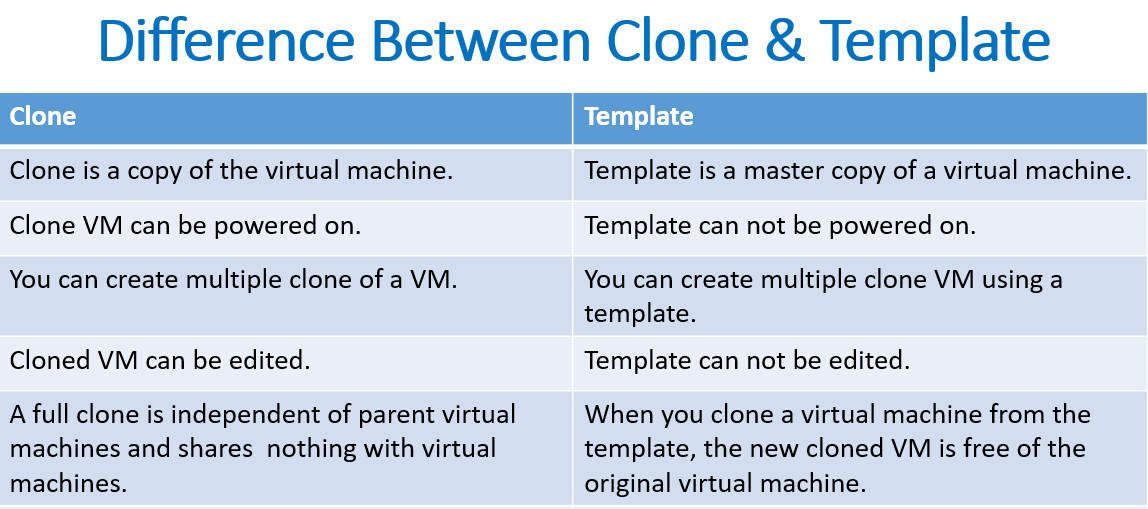 Difference Between Clone & Template

| Clone | Template |
|---|---|
| Clone is a copy of the virtual machine. | Template is a master copy of a virtual machine. |
| Clone VM can be powered on. | Template can not be powered on. |
| You can create multiple clone of a VM. | You can create multiple clone VM using a template. |
| Cloned VM can be edited. | Template can not be edited. |
| A full clone is independent of parent virtual machines and shares  nothing with virtual machines. | When you clone a virtual machine from the template, the new cloned VM is free of the original virtual machine. |